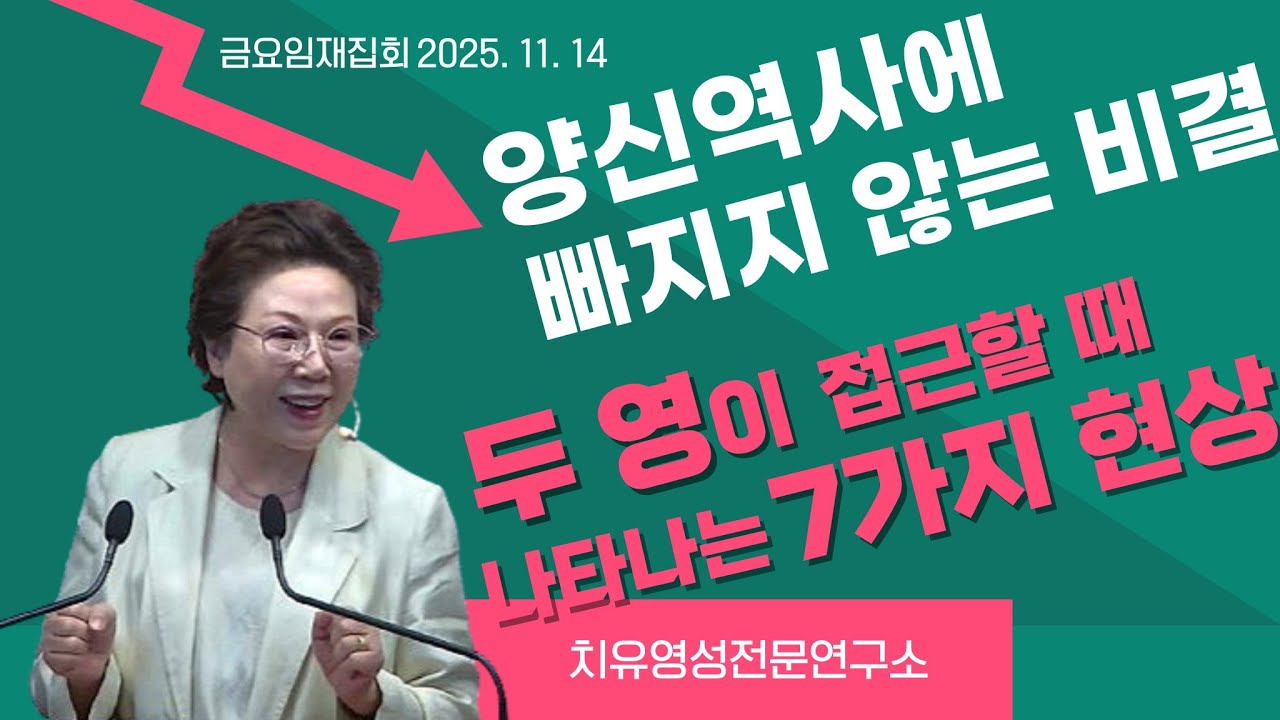 금요임재집회 2025. 11. 14

양신역사에
빠지지 않는 비결

두 영이 접근할 때
나타나는 7가지 현상

치유영성전문연구소